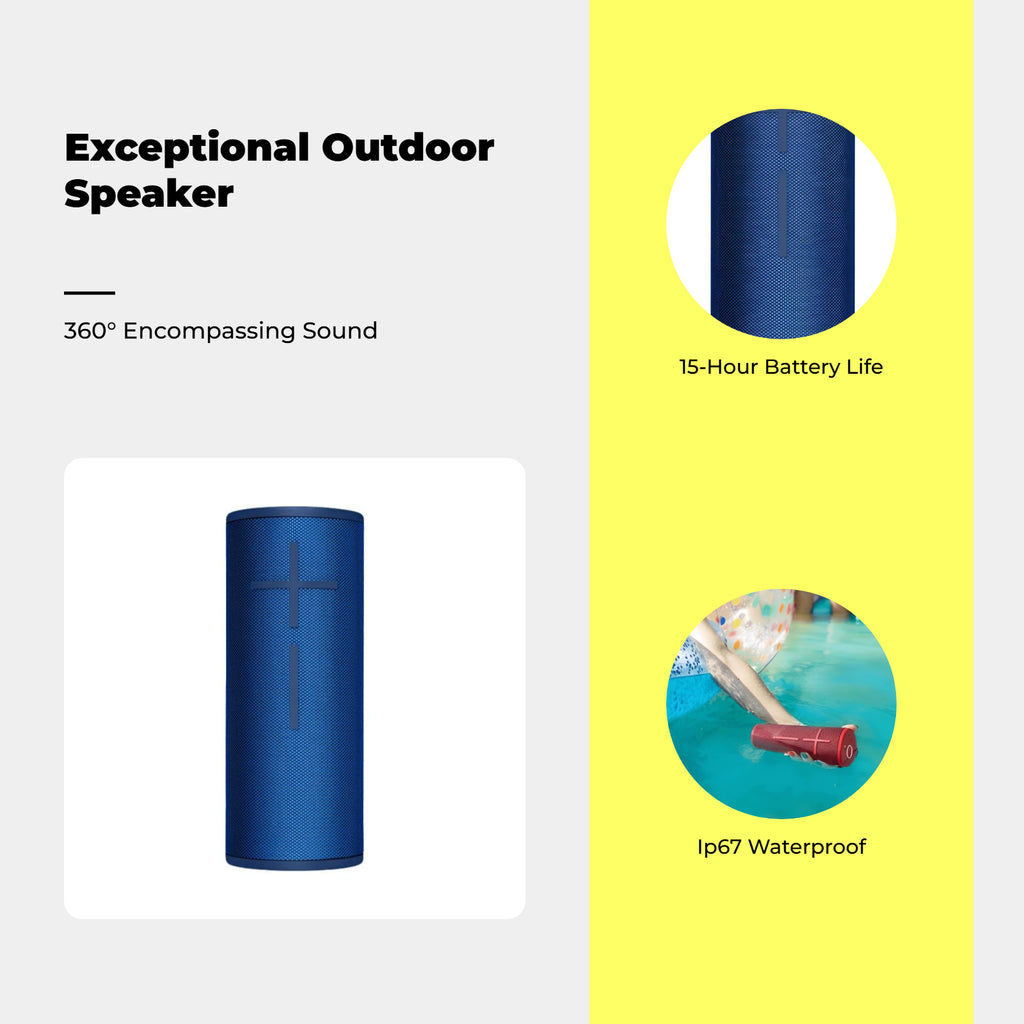 Exceptional Outdoor Speaker

360° Encompassing Sound

15-Hour Battery Life

Ip67 Waterproof